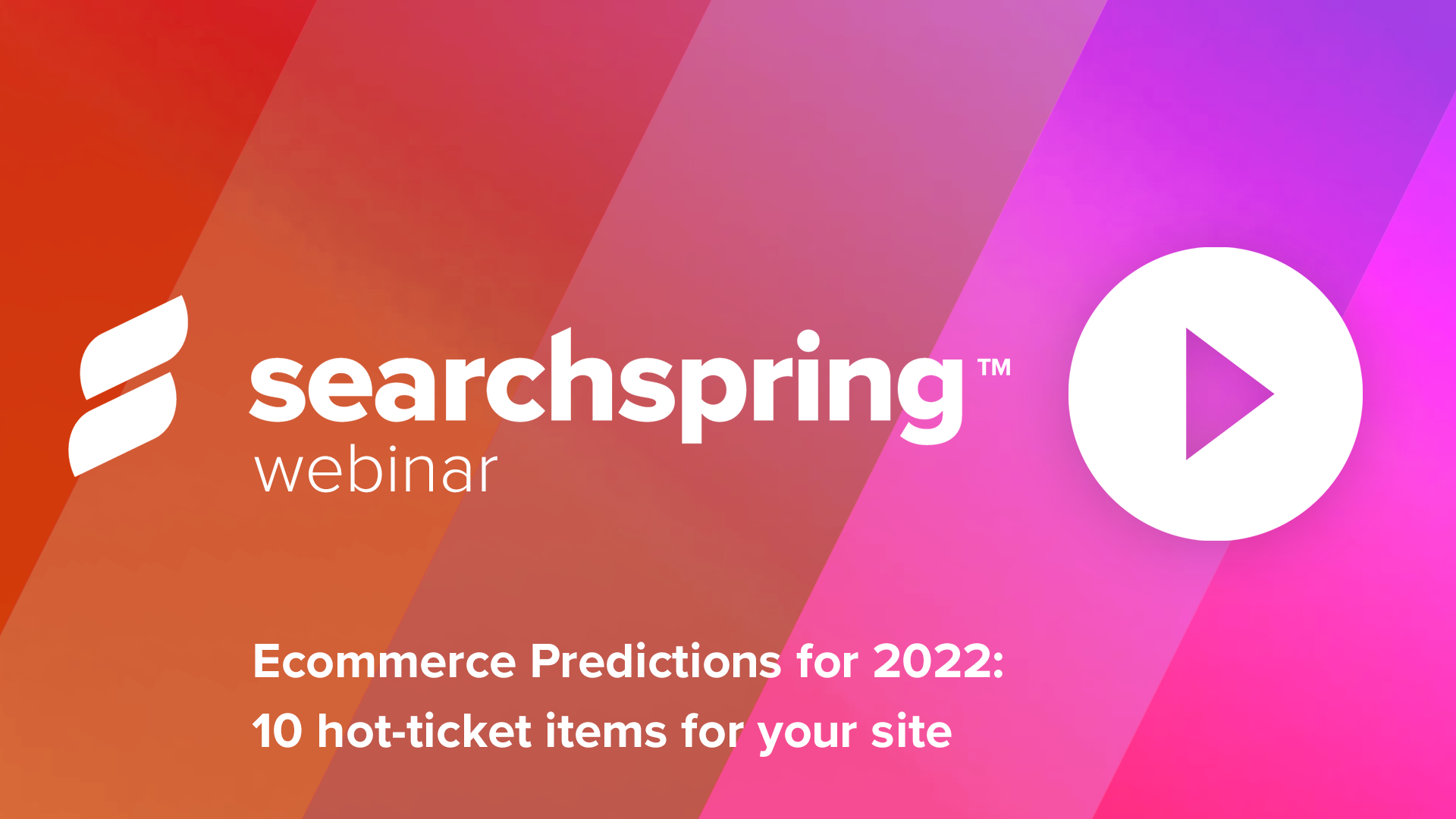 searchspring™
webinar

Ecommerce Predictions for 2022:
10 hot-ticket items for your site